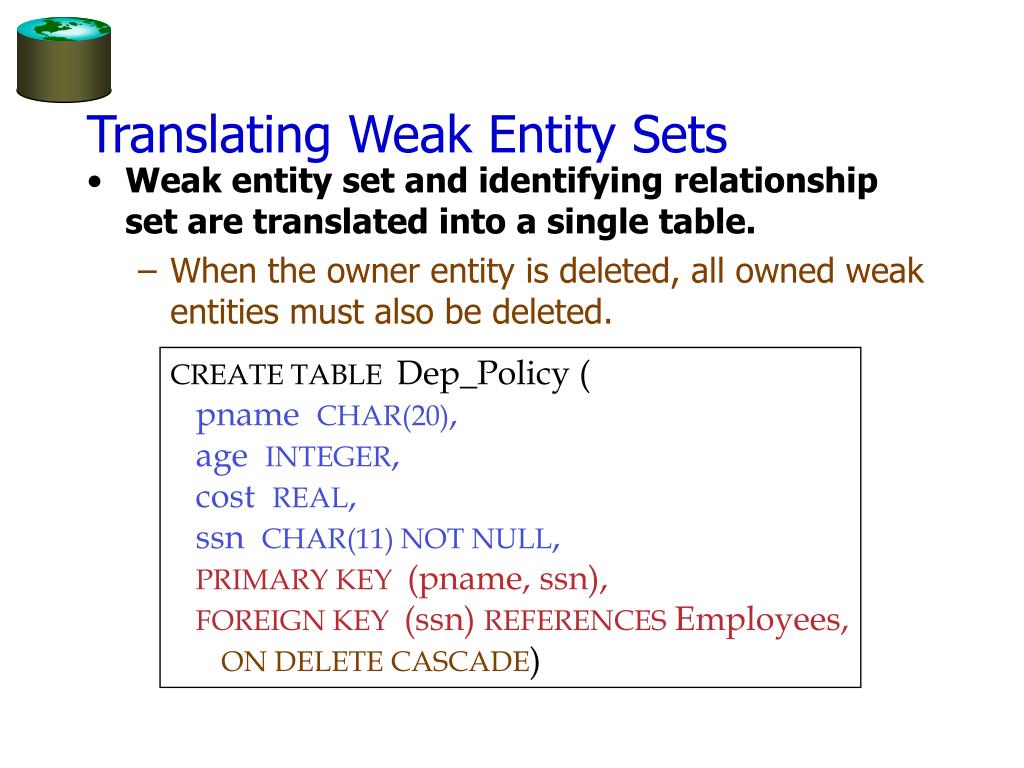 Translating Weak Entity Sets

• Weak entity set and identifying relationship set are translated into a single table.
– When the owner entity is deleted, all owned weak entities must also be deleted.

CREATE TABLE Dep_Policy (
pname CHAR(20),
age INTEGER,
cost REAL,
ssn CHAR(11) NOT NULL,
PRIMARY KEY (pname, ssn),
FOREIGN KEY (ssn) REFERENCES Employees,
ON DELETE CASCADE)